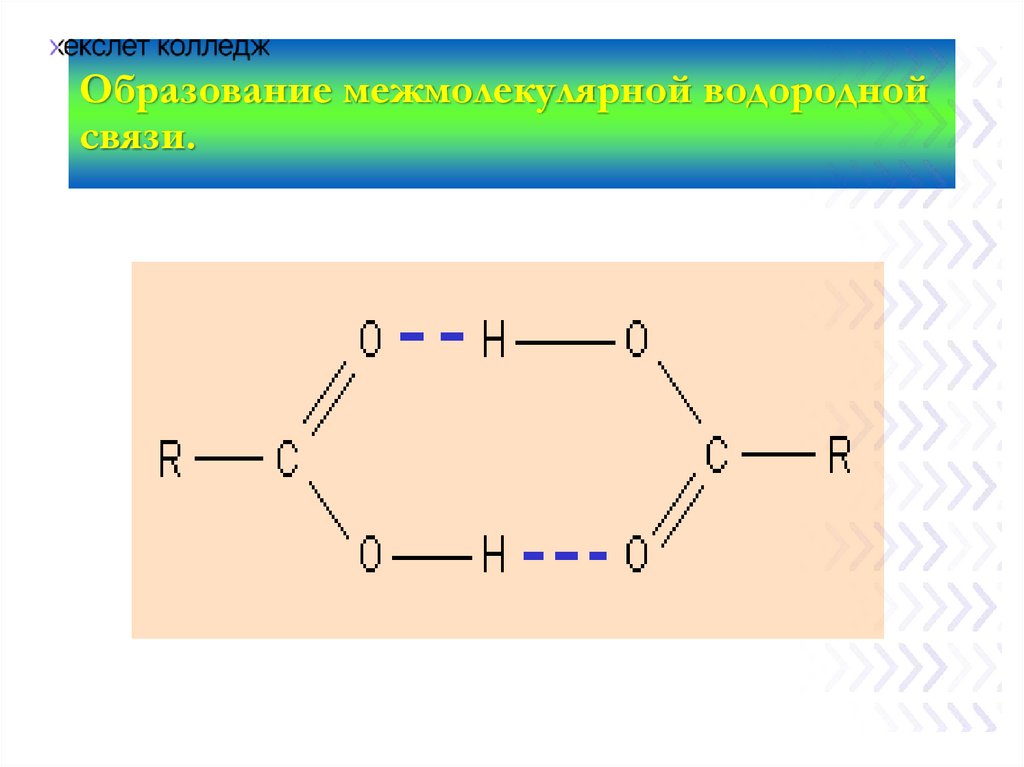 хекслет колледж

Образование межмолекулярной водородной связи.

O -- H — O
R — C C — R
O — H --- O